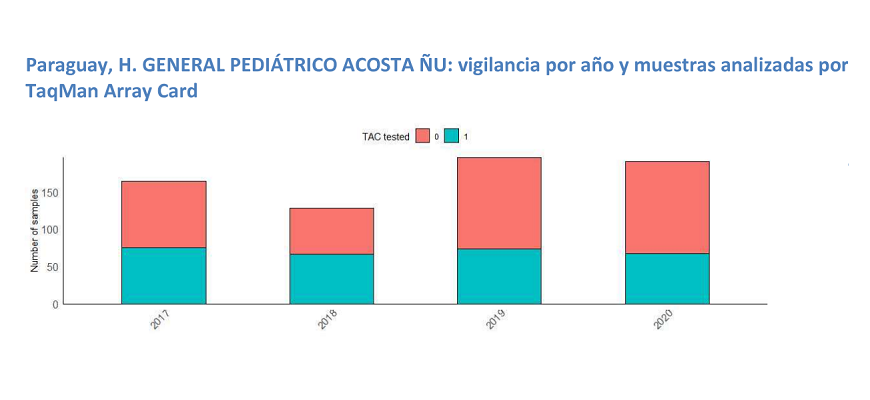 Paraguay, H. GENERAL PEDIÁTRICO ACOSTA ÑU: vigilancia por año y muestras analizadas por TaqMan Array Card

TAC tested 0 1

Number of samples

150
100
50
0

2017
2018
2019
2020